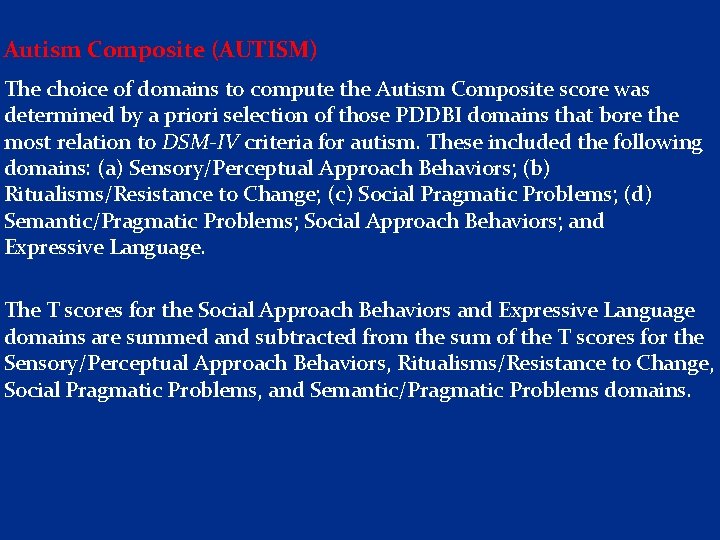 Autism Composite (AUTISM)

The choice of domains to compute the Autism Composite score was determined by a priori selection of those PDDBI domains that bore the most relation to DSM-IV criteria for autism. These included the following domains: (a) Sensory/Perceptual Approach Behaviors; (b) Ritualisms/Resistance to Change; (c) Social Pragmatic Problems; (d) Semantic/Pragmatic Problems; Social Approach Behaviors; and Expressive Language.

The T scores for the Social Approach Behaviors and Expressive Language domains are summed and subtracted from the sum of the T scores for the Sensory/Perceptual Approach Behaviors, Ritualisms/Resistance to Change, Social Pragmatic Problems, and Semantic/Pragmatic Problems domains.